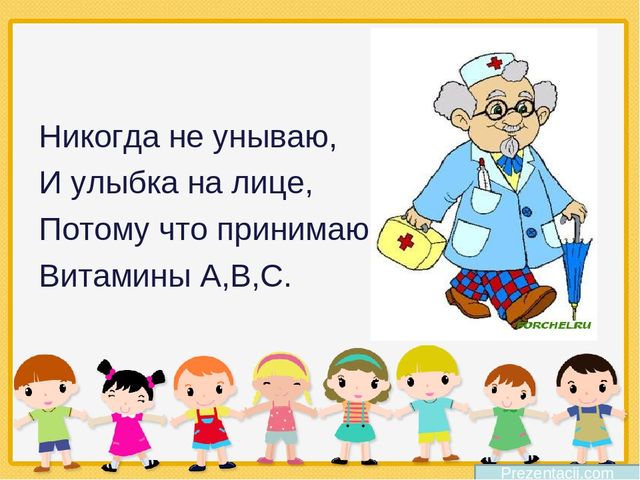 Никогда не унываю,
И улыбка на лице,
Потому что принимаю
Витамины А,В,С.

FORCHEL.RU

Prezentacii.com